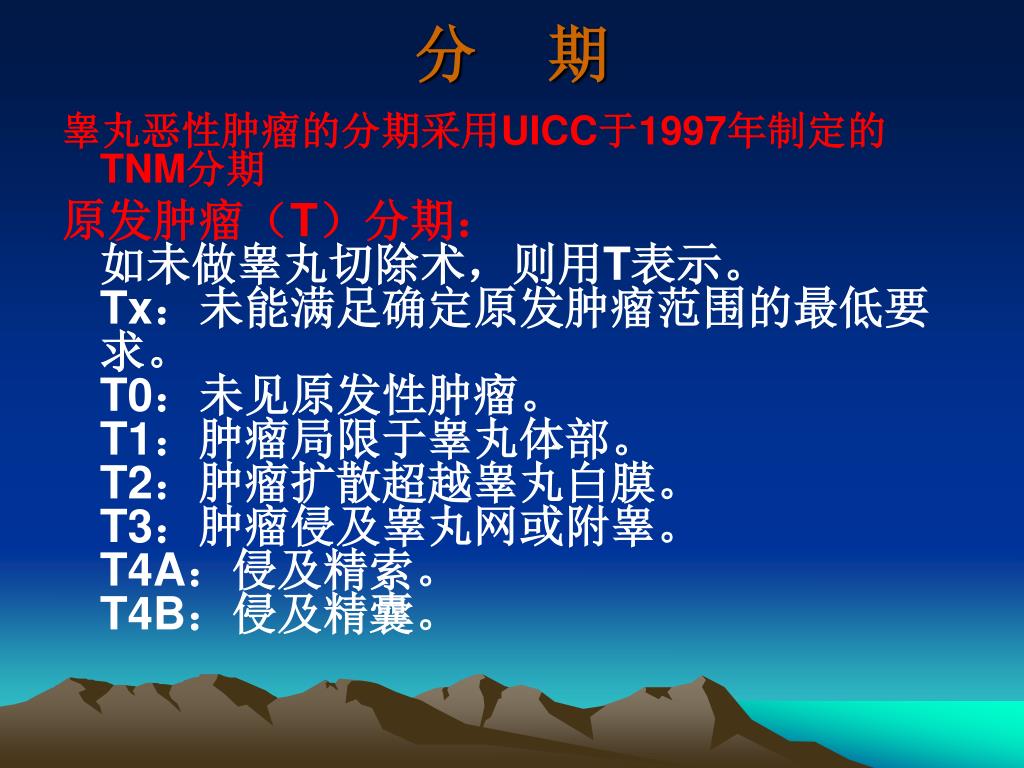 分　期

睾丸恶性肿瘤的分期采用UICC于1997年制定的TNM分期

原发肿瘤（T）分期：
如未做睾丸切除术，则用T表示。
Tx：未能满足确定原发肿瘤范围的最低要求。
T0：未见原发性肿瘤。
T1：肿瘤局限于睾丸体部。
T2：肿瘤扩散超越睾丸白膜。
T3：肿瘤侵及睾丸网或附睾。
T4A：侵及精索。
T4B：侵及精囊。